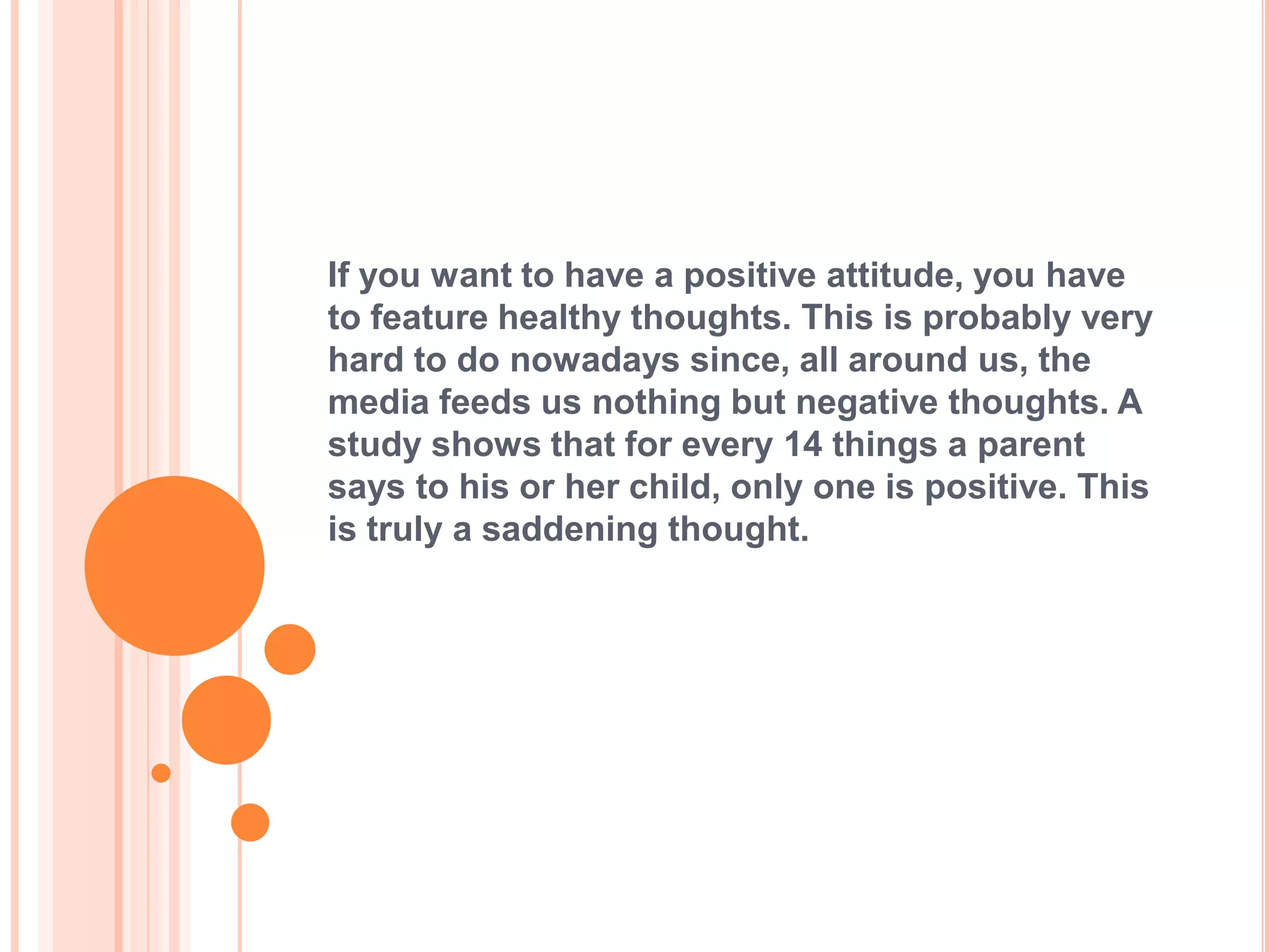 If you want to have a positive attitude, you have to feature healthy thoughts. This is probably very hard to do nowadays since, all around us, the media feeds us nothing but negative thoughts. A study shows that for every 14 things a parent says to his or her child, only one is positive. This is truly a saddening thought.